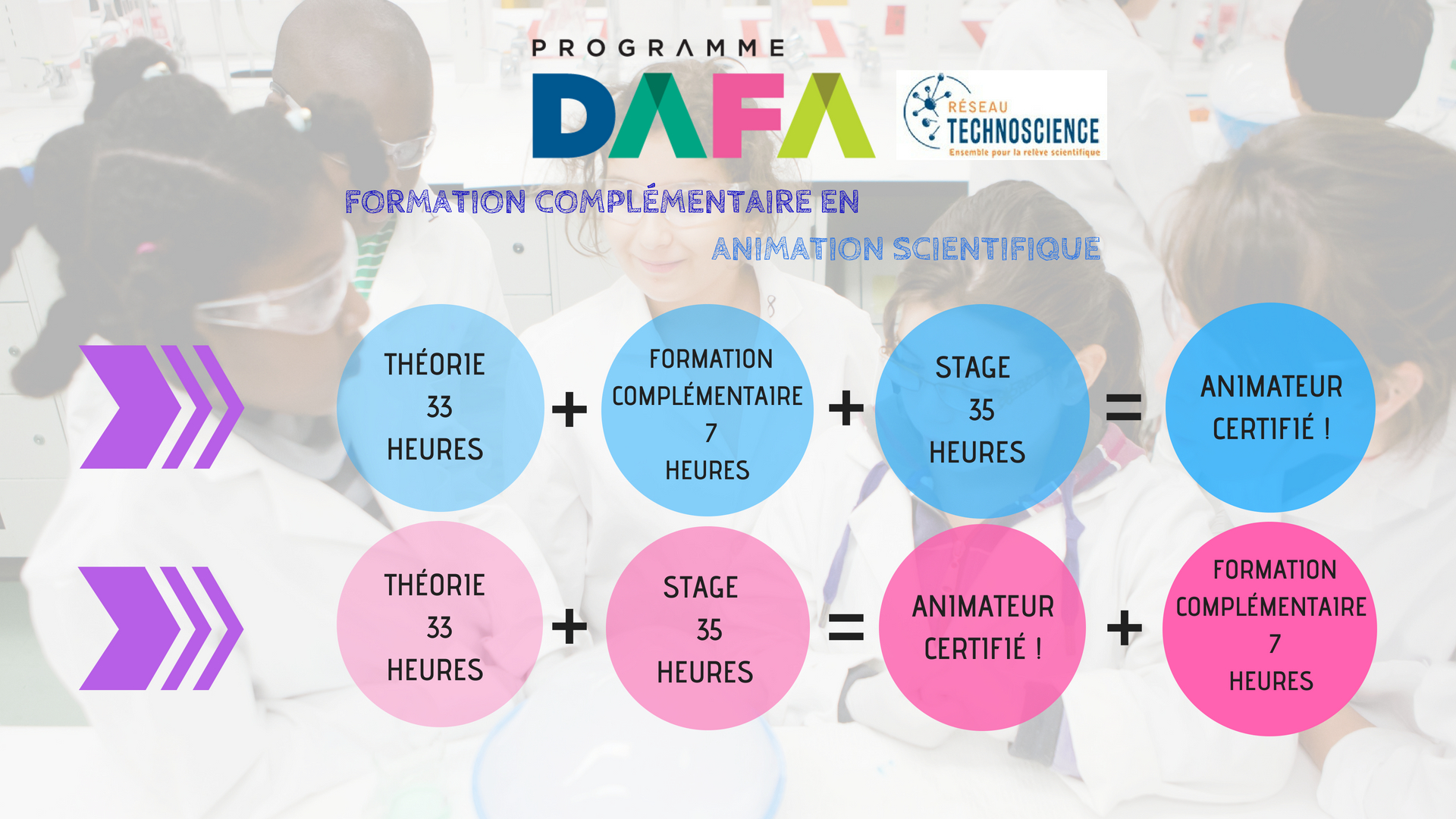 PROGRAMME DAFA

RÉSEAU TECHNOSCIENCE
Ensemble pour la relève scientifique

FORMATION COMPLÉMENTAIRE EN ANIMATION SCIENTIFIQUE

THÉORIE 33 HEURES + FORMATION COMPLÉMENTAIRE 7 HEURES + STAGE 35 HEURES = ANIMATEUR CERTIFIÉ !

THÉORIE 33 HEURES + STAGE 35 HEURES = ANIMATEUR CERTIFIÉ ! + FORMATION COMPLÉMENTAIRE 7 HEURES